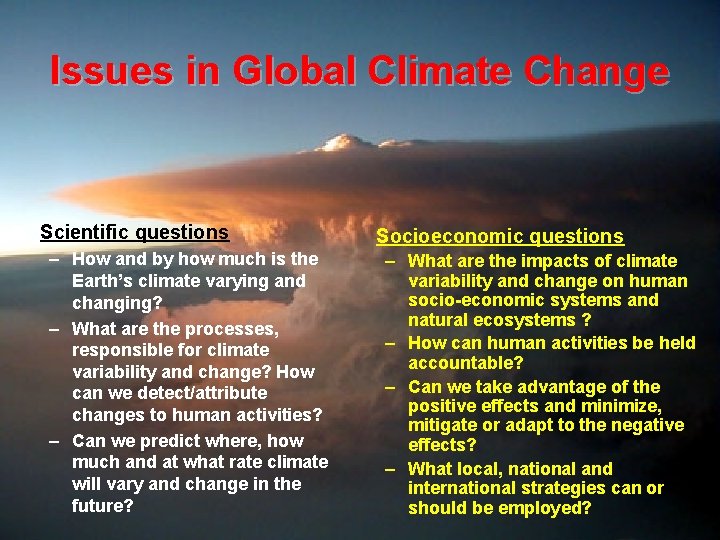 Issues in Global Climate Change

Scientific questions
– How and by how much is the Earth's climate varying and changing?
– What are the processes, responsible for climate variability and change? How can we detect/attribute changes to human activities?
– Can we predict where, how much and at what rate climate will vary and change in the future?

Socioeconomic questions
– What are the impacts of climate variability and change on human socio-economic systems and natural ecosystems ?
– How can human activities be held accountable?
– Can we take advantage of the positive effects and minimize, mitigate or adapt to the negative effects?
– What local, national and international strategies can or should be employed?